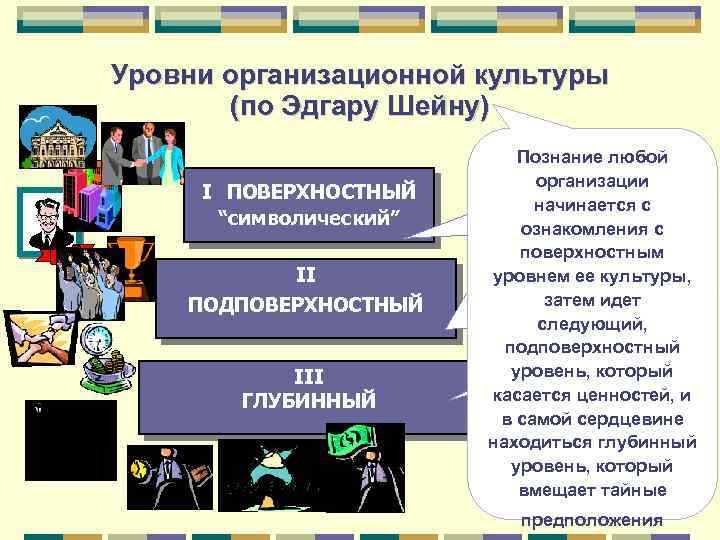 Уровни организационной культуры
(по Эдгару Шейну)

I ПОВЕРХНОСТНЫЙ
“символический”

II
ПОДПОВЕРХНОСТНЫЙ

III
ГЛУБИННЫЙ

Познание любой организации начинается с ознакомления с поверхностным уровнем ее культуры, затем идет следующий, подповерхностный уровень, который касается ценностей, и в самой сердцевине находиться глубинный уровень, который вмещает тайные предположения